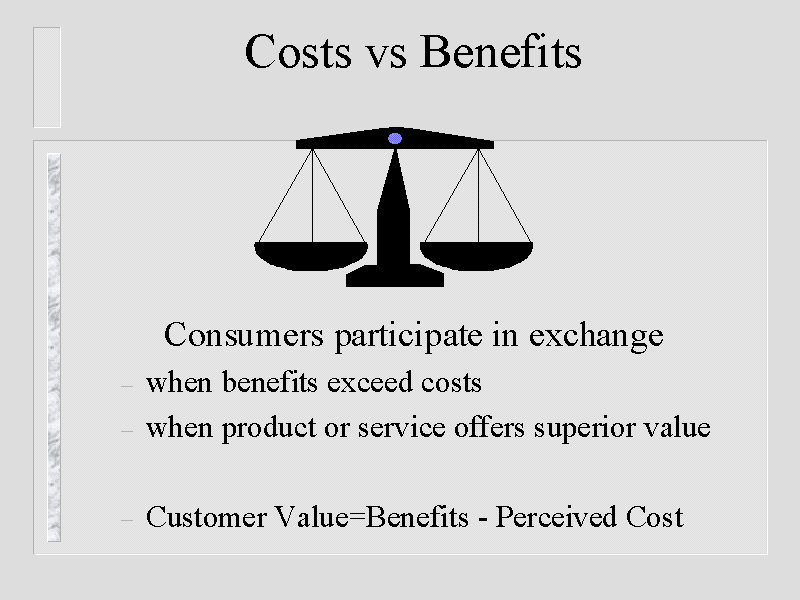 Costs vs Benefits

Consumers participate in exchange

– when benefits exceed costs

– when product or service offers superior value

– Customer Value=Benefits - Perceived Cost